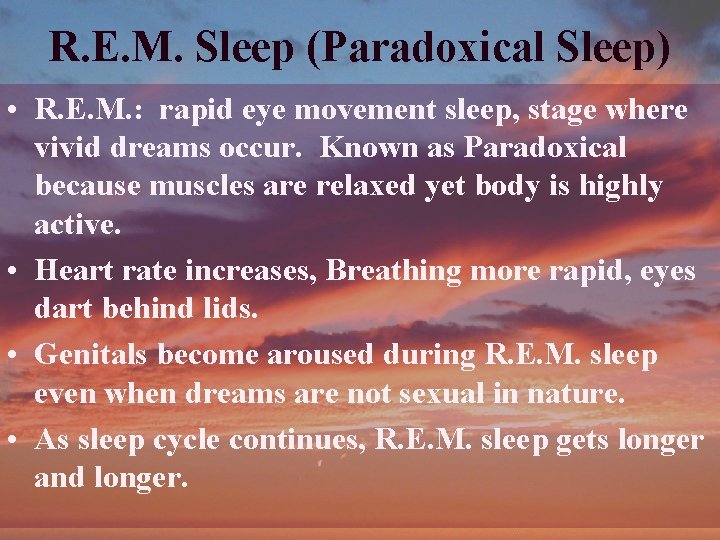 R.E.M. Sleep (Paradoxical Sleep)

• R.E.M.: rapid eye movement sleep, stage where vivid dreams occur. Known as Paradoxical because muscles are relaxed yet body is highly active.

• Heart rate increases, Breathing more rapid, eyes dart behind lids.

• Genitals become aroused during R.E.M. sleep even when dreams are not sexual in nature.

• As sleep cycle continues, R.E.M. sleep gets longer and longer.